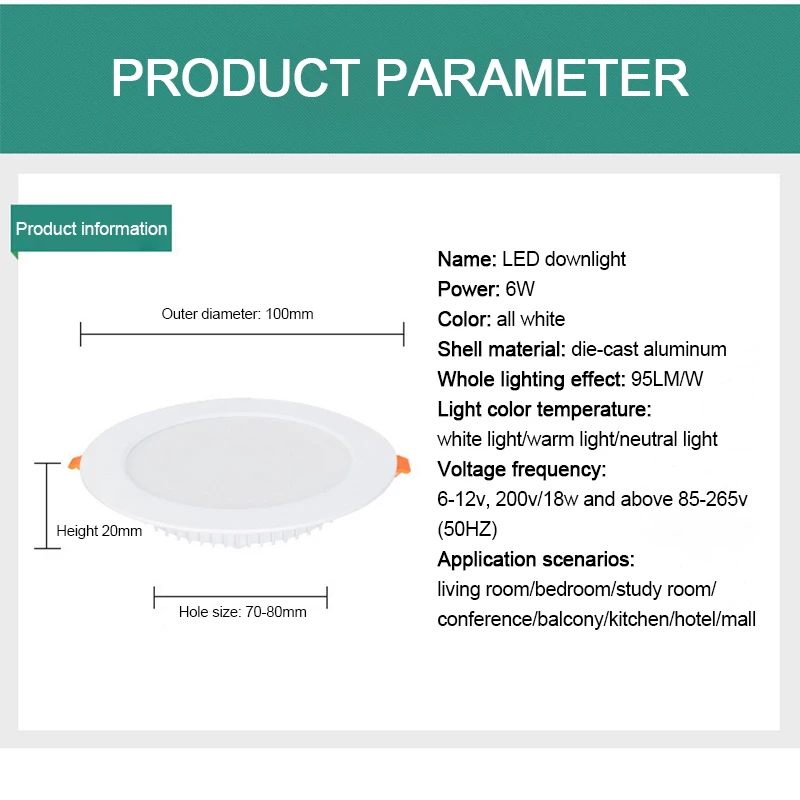 PRODUCT PARAMETER

Product information

Outer diameter: 100mm

Height 20mm

Hole size: 70-80mm

Name: LED downlight
Power: 6W
Color: all white
Shell material: die-cast aluminum
Whole lighting effect: 95LM/W
Light color temperature:
white light/warm light/neutral light
Voltage frequency:
6-12v, 200v/18w and above 85-265v (50HZ)
Application scenarios:
living room/bedroom/study room/ conference/balcony/kitchen/hotel/mall